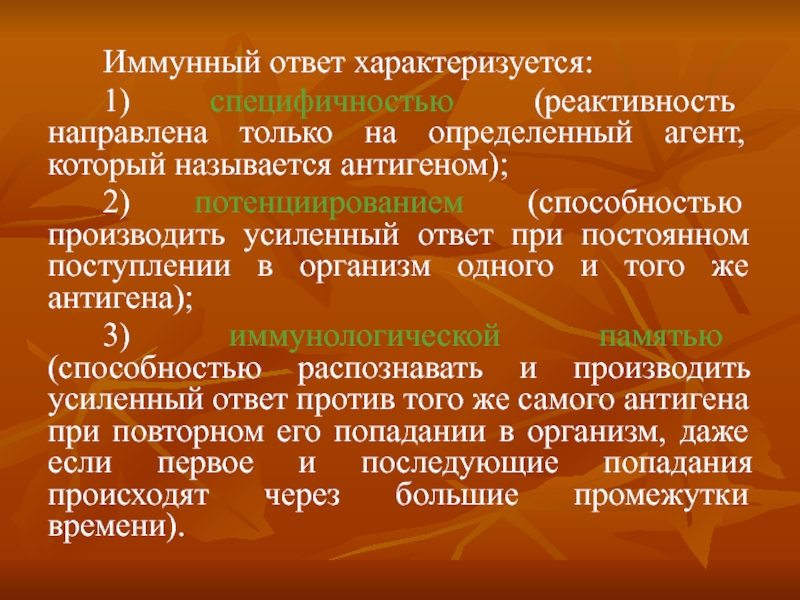 Иммунный ответ характеризуется:

1) специфичностью (реактивность направлена только на определенный агент, который называется антигеном);

2) потенциированием (способностью производить усиленный ответ при постоянном поступлении в организм одного и того же антигена);

3) иммунологической памятью (способностью распознавать и производить усиленный ответ против того же самого антигена при повторном его попадании в организм, даже если первое и последующие попадания происходят через большие промежутки времени).